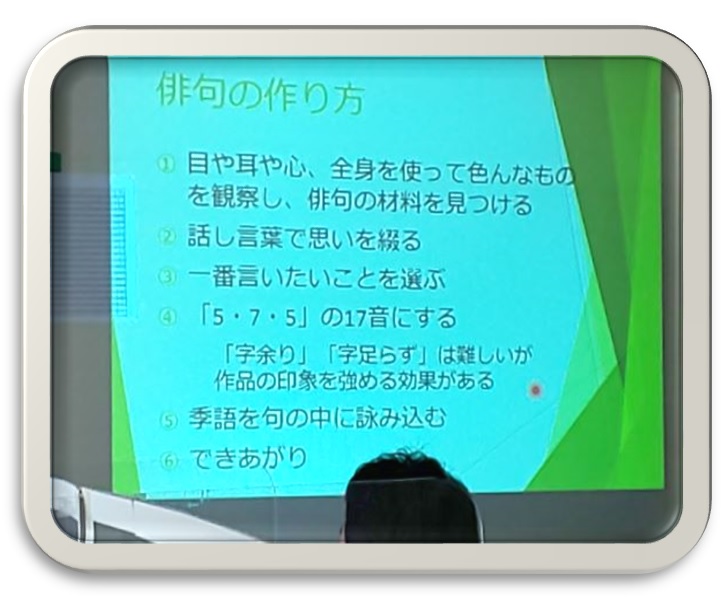 俳句の作り方

① 目や耳や心、全身を使って色んなものを観察し、俳句の材料を見つける

② 話し言葉で思いを綴る

③ 一番言いたいことを選ぶ

④ 「5・7・5」の17音にする

「字余り」「字足らず」は難しいが作品の印象を強める効果がある

⑤ 季語を句の中に詠み込む

⑥ できあがり